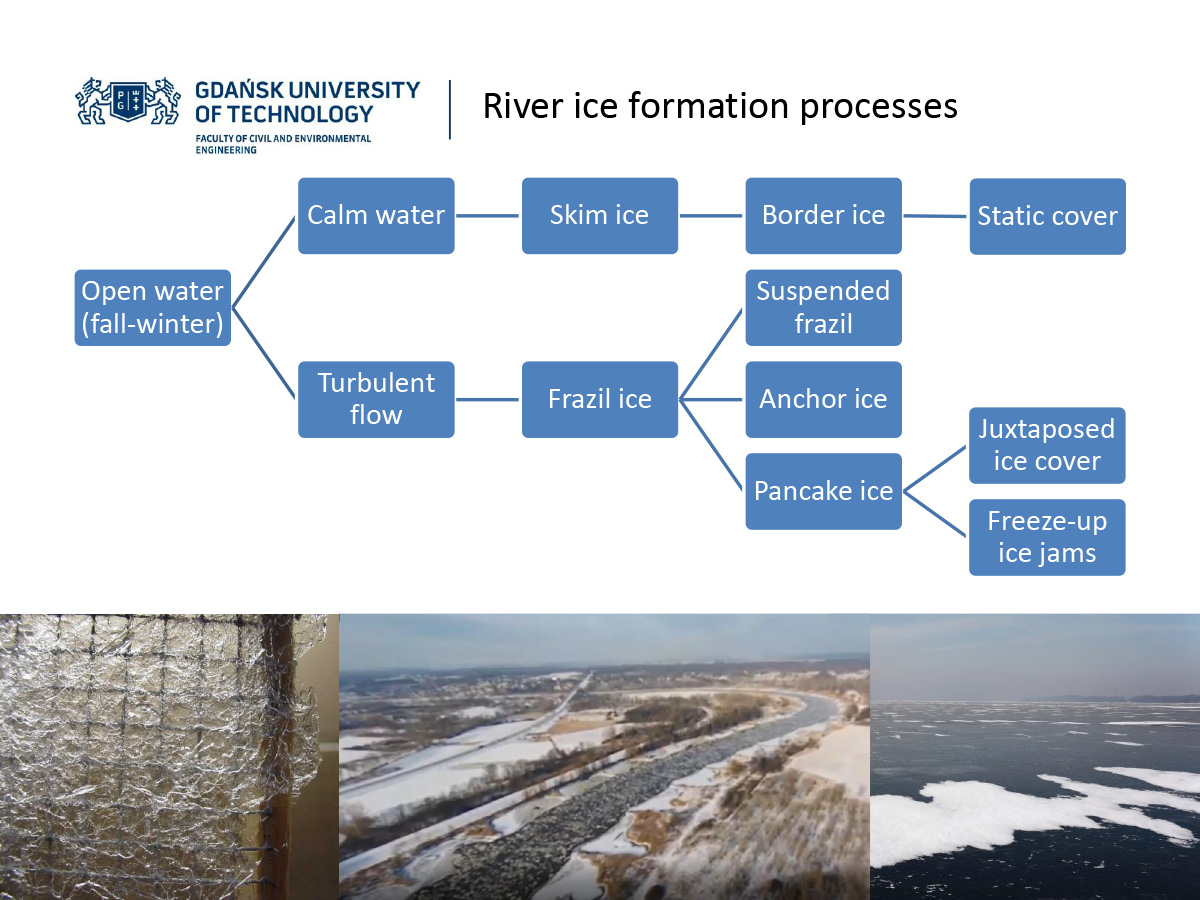 GDAŃSK UNIVERSITY OF TECHNOLOGY
FACULTY OF CIVIL AND ENVIRONMENTAL ENGINEERING

River ice formation processes

Open water (fall-winter)

Calm water

Skim ice

Border ice

Static cover

Turbulent flow

Frazil ice

Suspended frazil

Anchor ice

Pancake ice

Juxtaposed ice cover

Freeze-up ice jams